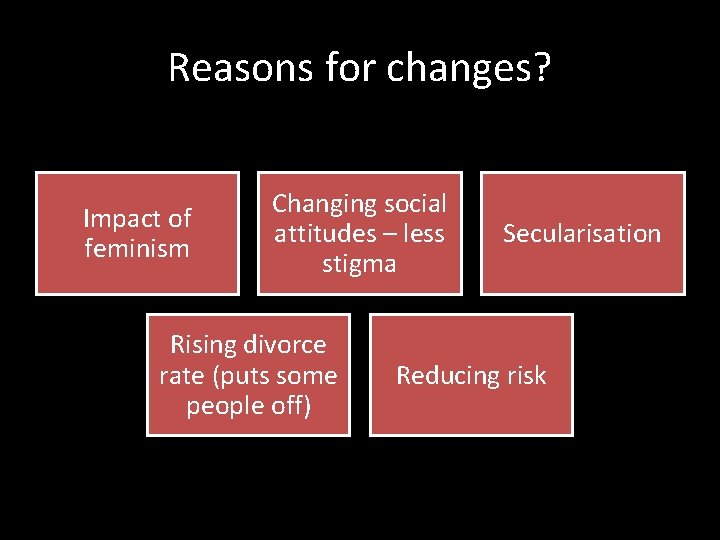 Reasons for changes?

Impact of feminism

Changing social attitudes – less stigma

Secularisation

Rising divorce rate (puts some people off)

Reducing risk